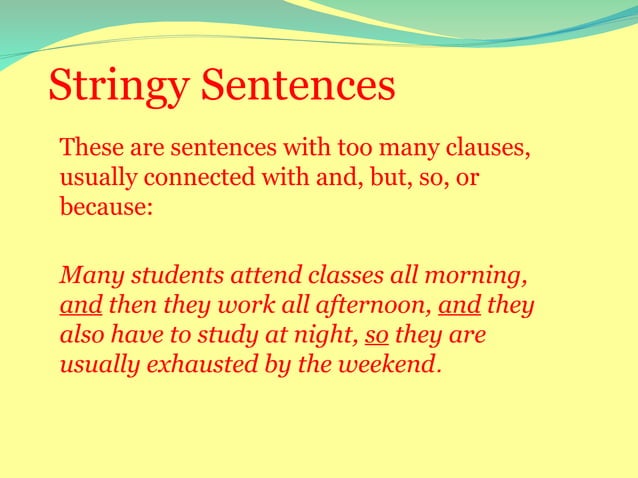 Stringy Sentences

These are sentences with too many clauses, usually connected with and, but, so, or because:

Many students attend classes all morning, and then they work all afternoon, and they also have to study at night, so they are usually exhausted by the weekend.